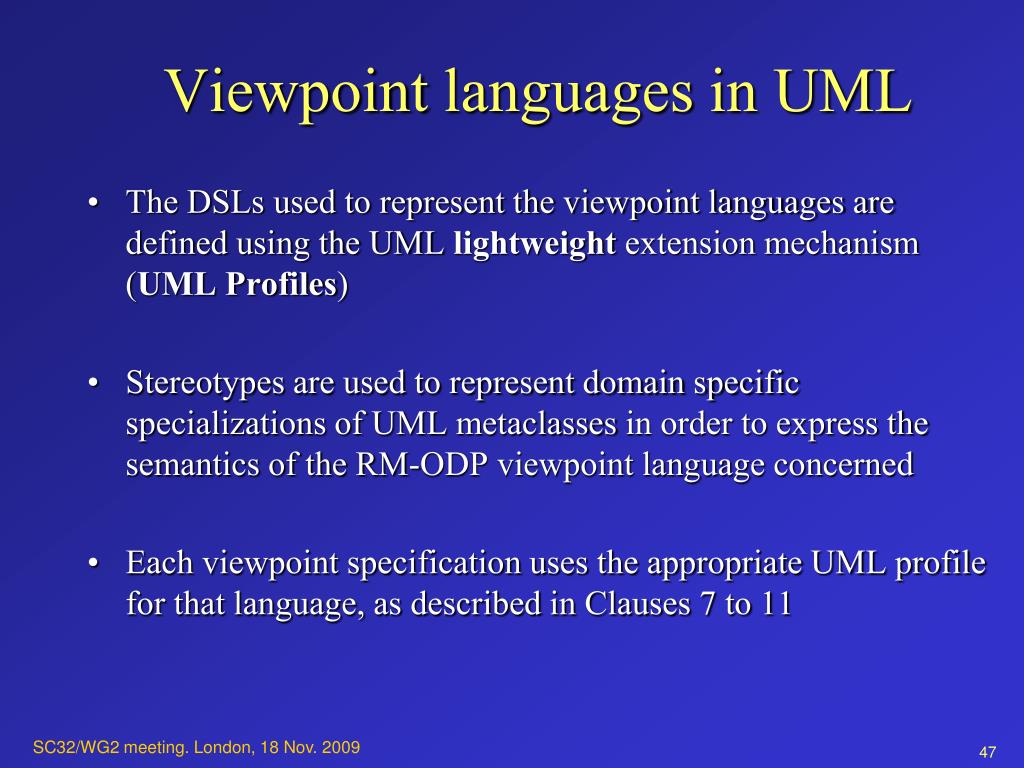 Viewpoint languages in UML

• The DSLs used to represent the viewpoint languages are defined using the UML lightweight extension mechanism (UML Profiles)

• Stereotypes are used to represent domain specific specializations of UML metaclasses in order to express the semantics of the RM-ODP viewpoint language concerned

• Each viewpoint specification uses the appropriate UML profile for that language, as described in Clauses 7 to 11

SC32/WG2 meeting. London, 18 Nov. 2009

47